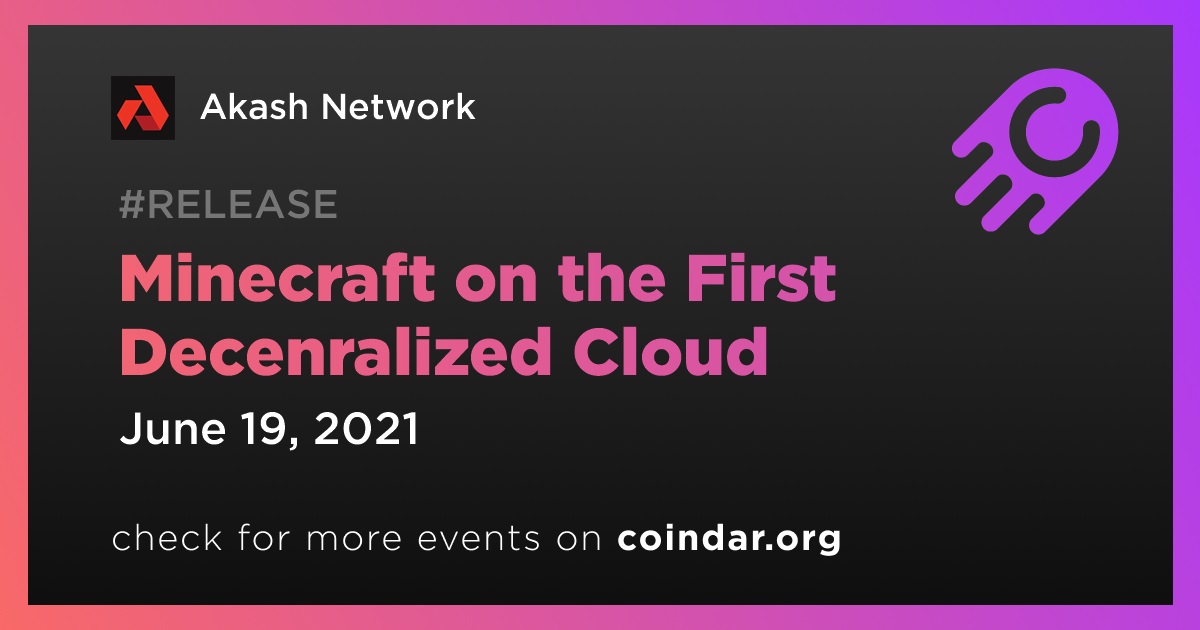 Akash Network

#RELEASE

Minecraft on the First Decenralized Cloud

June 19, 2021

check for more events on coindar.org